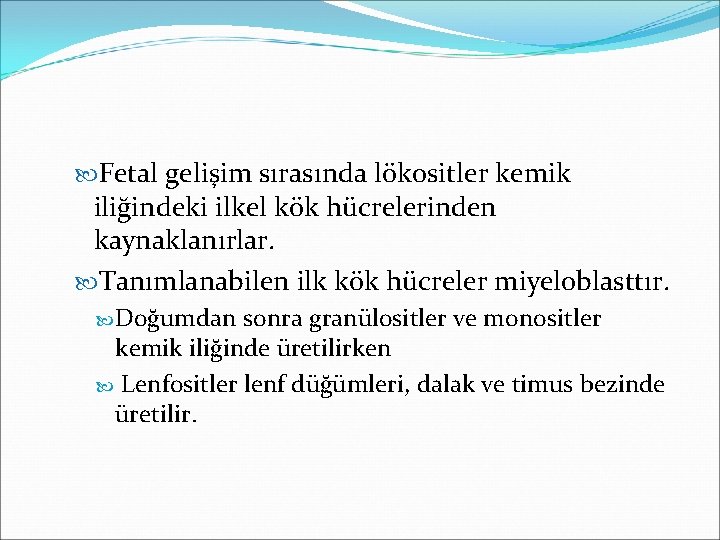 Fetal gelişim sırasında lökositler kemik iliğindeki ilkel kök hücrelerinden kaynaklanırlar.

Tanımlanabilen ilk kök hücreler miyeloblasttır.

Doğumdan sonra granülositler ve monositler kemik iliğinde üretilirken

Lenfositler lenf düğümleri, dalak ve timus bezinde üretilir.